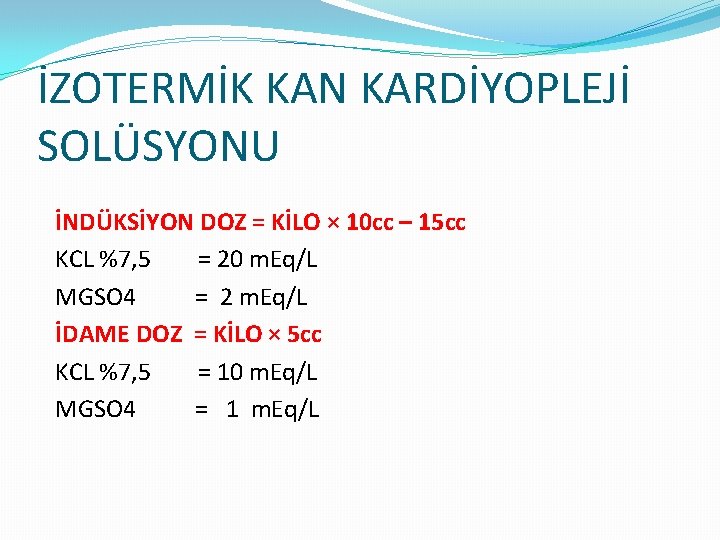 İZOTERMİK KAN KARDİYOPLEJİ SOLÜSYONU

İNDÜKSİYON DOZ = KİLO × 10cc – 15cc

KCL %7,5 = 20 mEq/L

MGSO4 = 2 mEq/L

İDAME DOZ = KİLO × 5cc

KCL %7,5 = 10 mEq/L

MGSO4 = 1 mEq/L